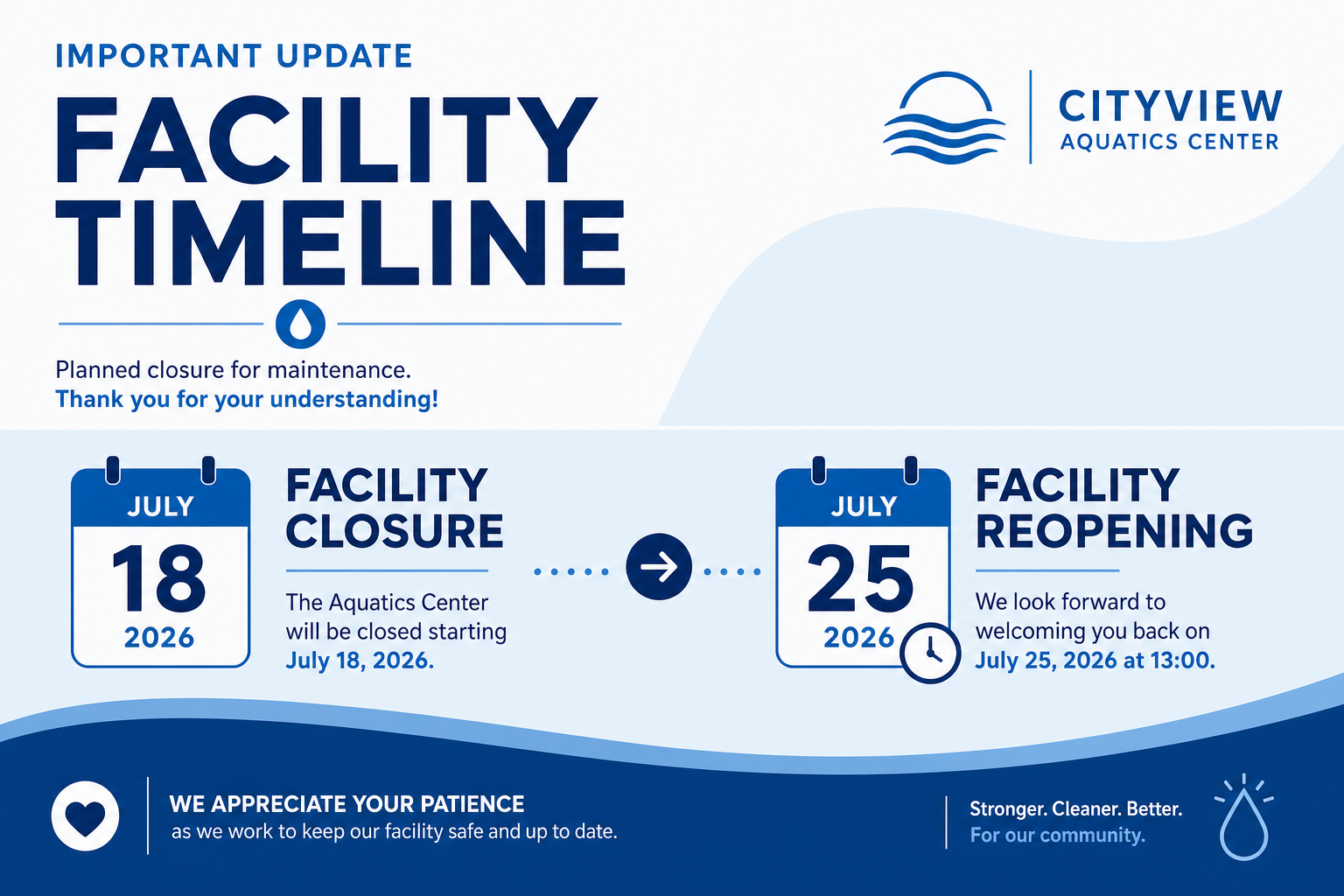 IMPORTANT UPDATE

FACILITY TIMELINE

CITYVIEW
AQUATICS CENTER

Planned closure for maintenance.
Thank you for your understanding!

JULY
18
2026

FACILITY CLOSURE

The Aquatics Center will be closed starting July 18, 2026.

JULY
25
2026

FACILITY REOPENING

We look forward to welcoming you back on July 25, 2026 at 13:00.

WE APPRECIATE YOUR PATIENCE
as we work to keep our facility safe and up to date.

Stronger. Cleaner. Better.
For our community.